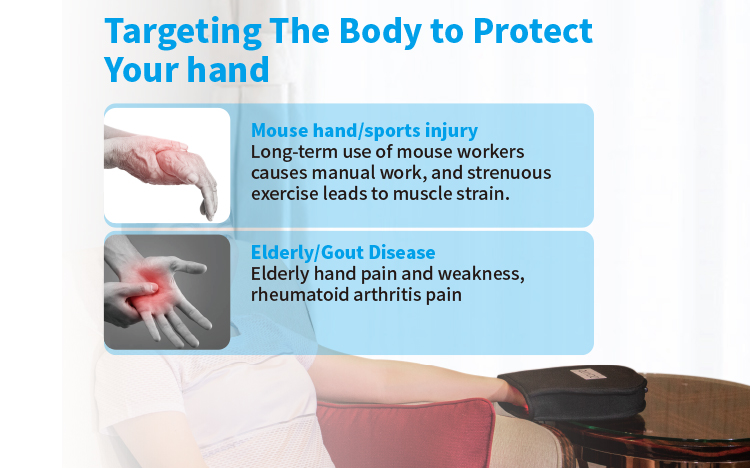 Targeting The Body to Protect Your hand

Mouse hand/sports injury
Long-term use of mouse workers causes manual work, and strenuous exercise leads to muscle strain.

Elderly/Gout Disease
Elderly hand pain and weakness, rheumatoid arthritis pain